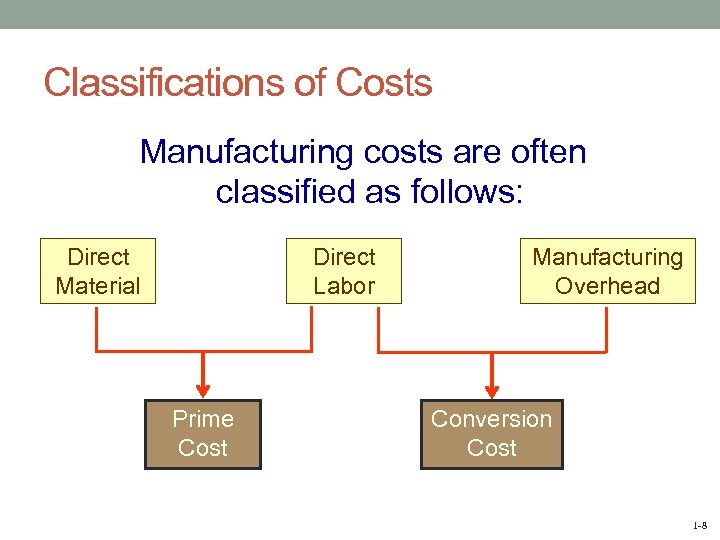 Classifications of Costs

Manufacturing costs are often classified as follows:

Direct Material

Direct Labor

Manufacturing Overhead

Prime Cost

Conversion Cost

1-8